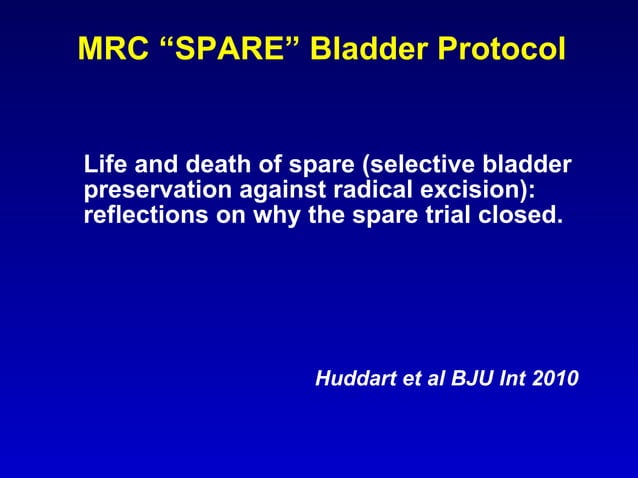 MRC “SPARE” Bladder Protocol

Life and death of spare (selective bladder preservation against radical excision): reflections on why the spare trial closed.

Huddart et al BJU Int 2010